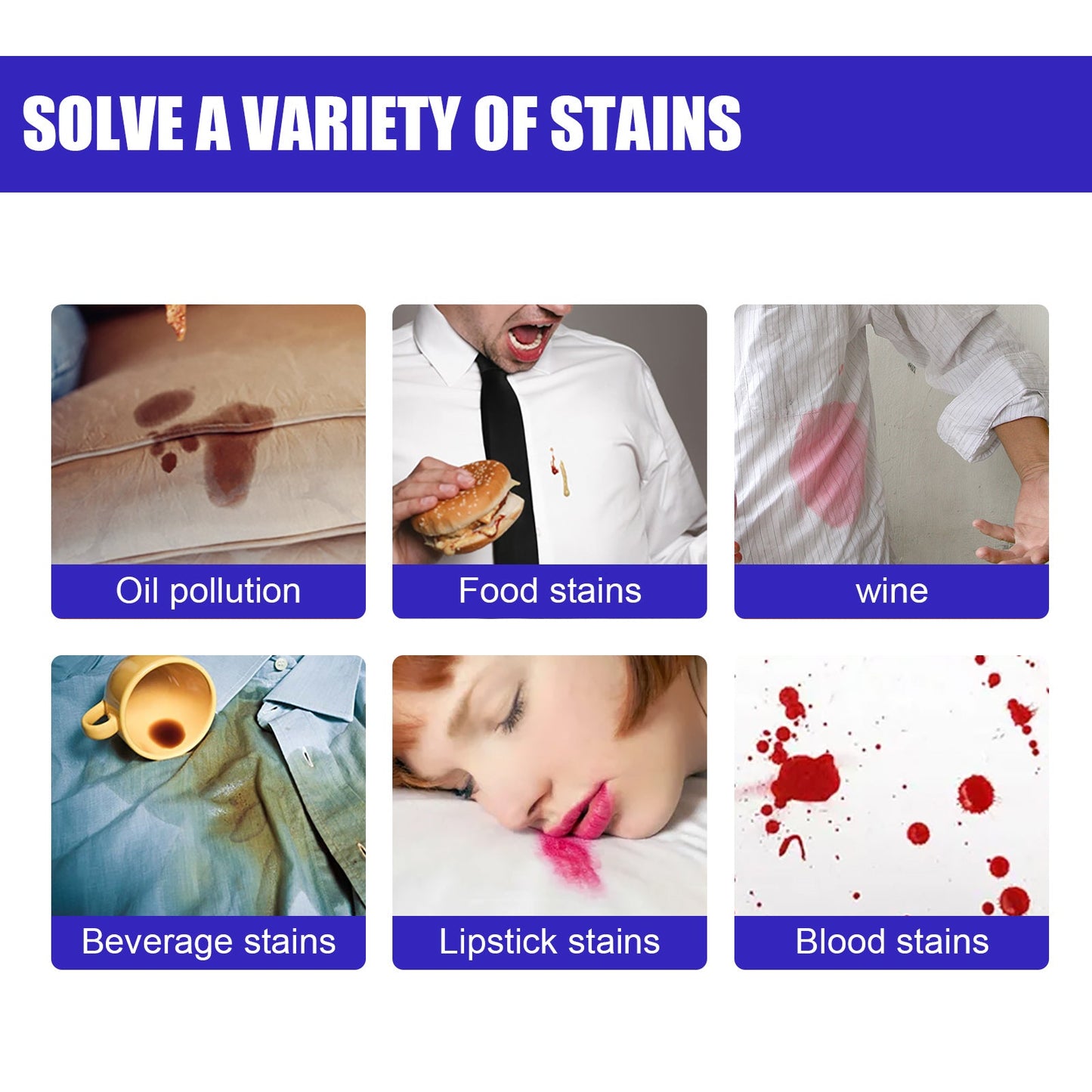 SOLVE A VARIETY OF STAINS

Oil pollution

Food stains

wine

Beverage stains

Lipstick stains

Blood stains